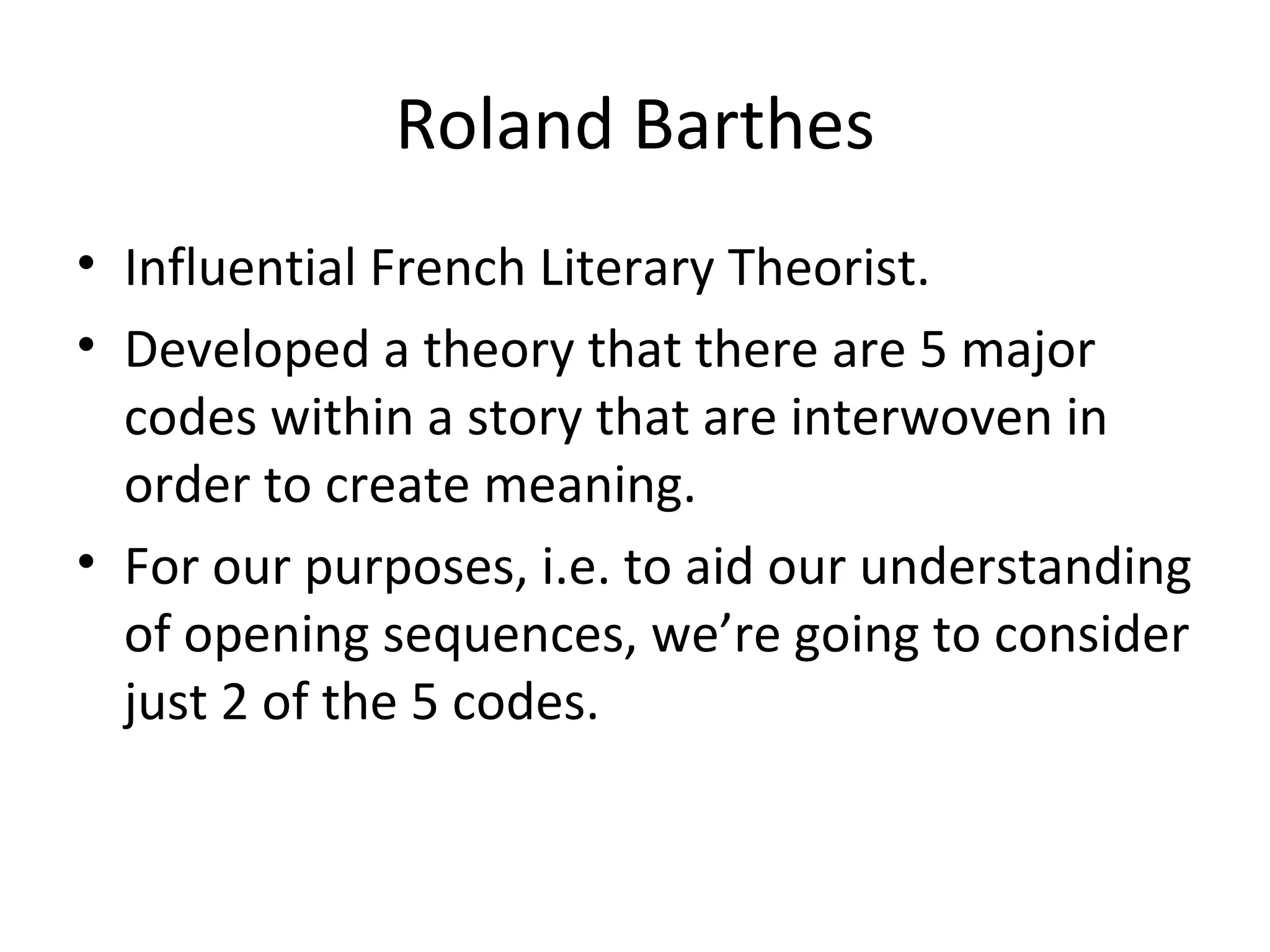 Roland Barthes

• Influential French Literary Theorist.
• Developed a theory that there are 5 major codes within a story that are interwoven in order to create meaning.
• For our purposes, i.e. to aid our understanding of opening sequences, we’re going to consider just 2 of the 5 codes.